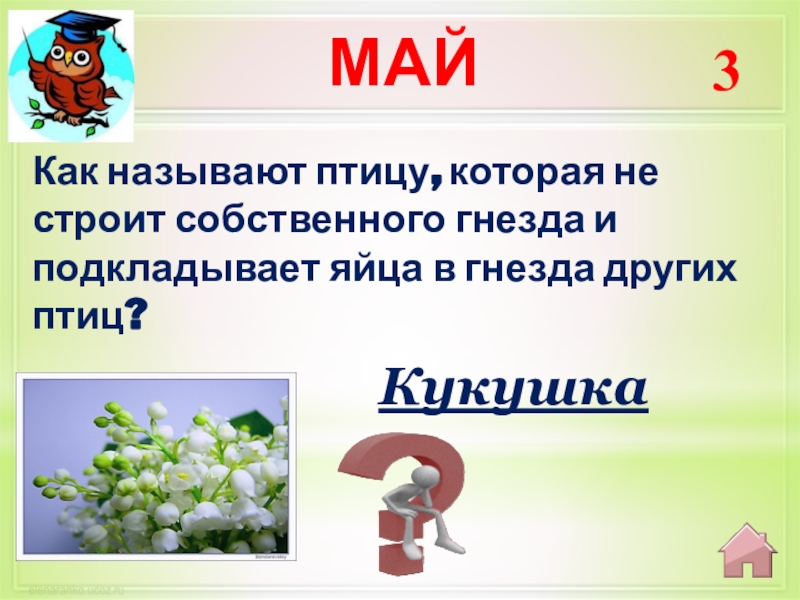 МАЙ

3

Как называют птицу, которая не строит собственного гнезда и подкладывает яйца в гнезда других птиц?

Кукушка